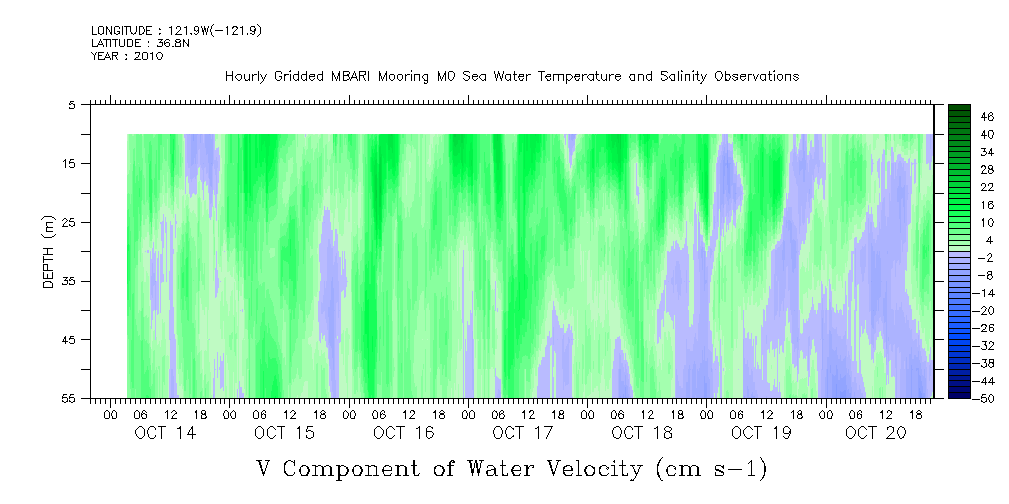 LONGITUDE : 121.9W(-121.9)
LATITUDE : 36.8N
YEAR : 2010

Hourly Gridded MBARI Mooring M0 Sea Water Temperature and Salinity Observations

DEPTH (m)

5
15
25
35
45
55

46
40
34
28
22
16
10
4
-2
-8
-14
-20
-26
-32
-38
-44
-50

00 06 12 18 00 06 12 18 00 06 12 18 00 06 12 18 00 06 12 18 00 06 12 18 00 06 12 18

OCT 14 OCT 15 OCT 16 OCT 17 OCT 18 OCT 19 OCT 20

V Component of Water Velocity (cm s-1)